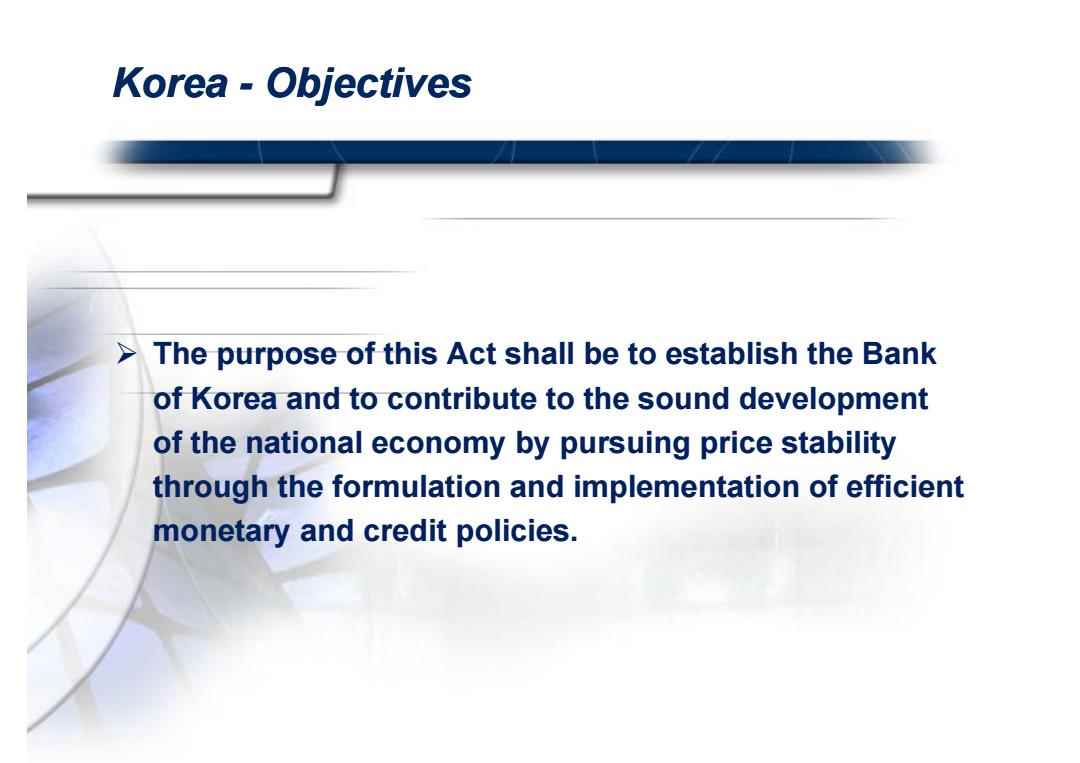 Korea - Objectives

➢ The purpose of this Act shall be to establish the Bank of Korea and to contribute to the sound development of the national economy by pursuing price stability through the formulation and implementation of efficient monetary and credit policies.